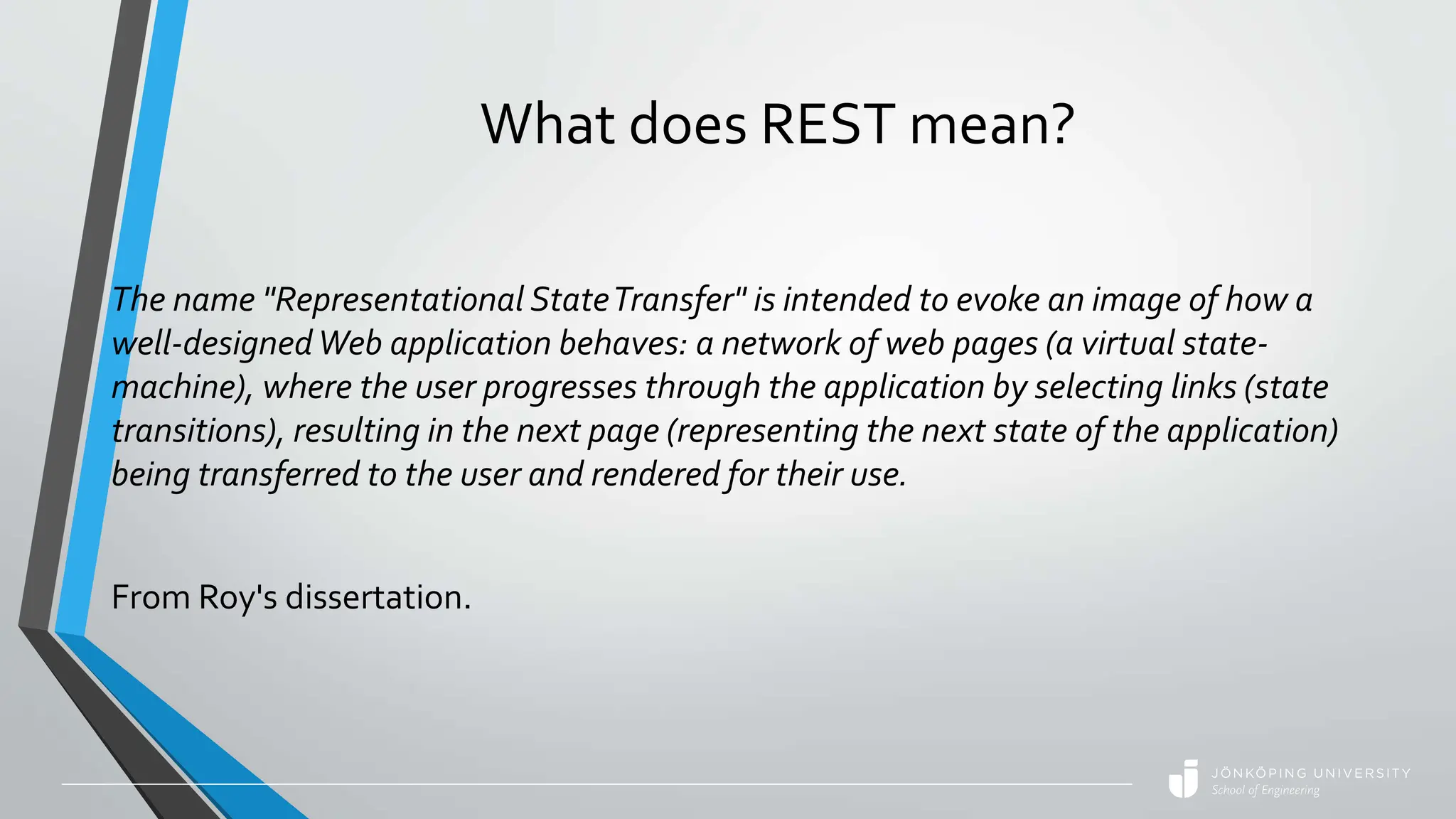 What does REST mean?

The name "Representational State Transfer" is intended to evoke an image of how a well-designed Web application behaves: a network of web pages (a virtual state-machine), where the user progresses through the application by selecting links (state transitions), resulting in the next page (representing the next state of the application) being transferred to the user and rendered for their use.

From Roy's dissertation.

JÖNKÖPING UNIVERSITY
School of Engineering